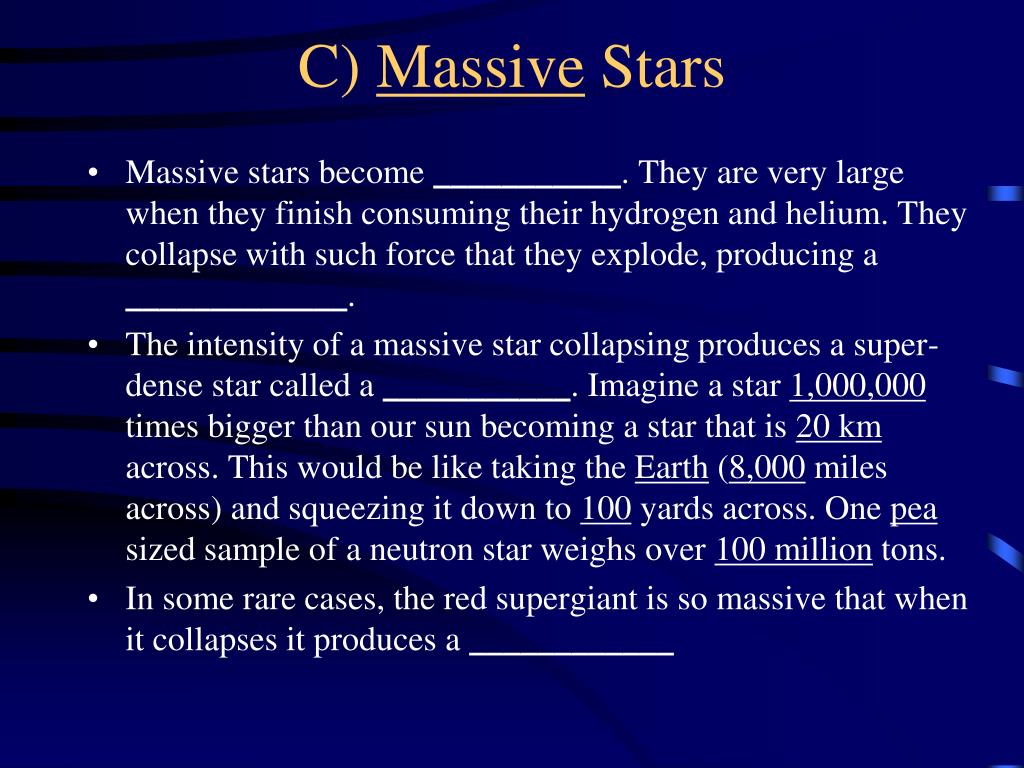 C) Massive Stars

• Massive stars become ___________. They are very large when they finish consuming their hydrogen and helium. They collapse with such force that they explode, producing a _____________.

• The intensity of a massive star collapsing produces a super-dense star called a ___________. Imagine a star 1,000,000 times bigger than our sun becoming a star that is 20 km across. This would be like taking the Earth (8,000 miles across) and squeezing it down to 100 yards across. One pea sized sample of a neutron star weighs over 100 million tons.

• In some rare cases, the red supergiant is so massive that when it collapses it produces a ____________